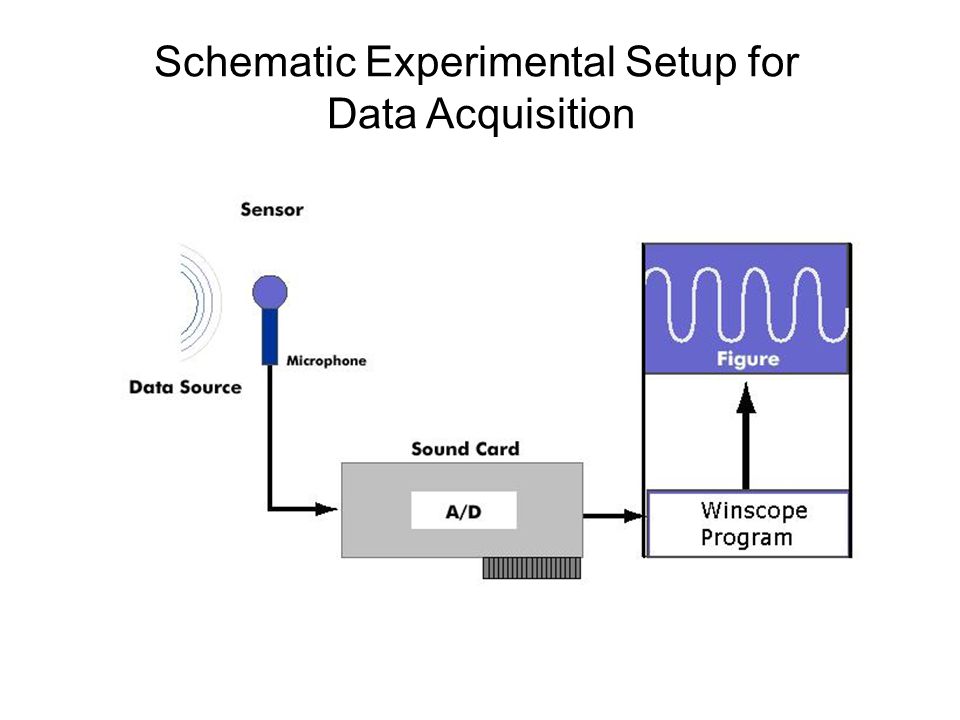 Schematic Experimental Setup for Data Acquisition

Sensor

Microphone

Data Source

Sound Card

A/D

Figure

Winscope Program